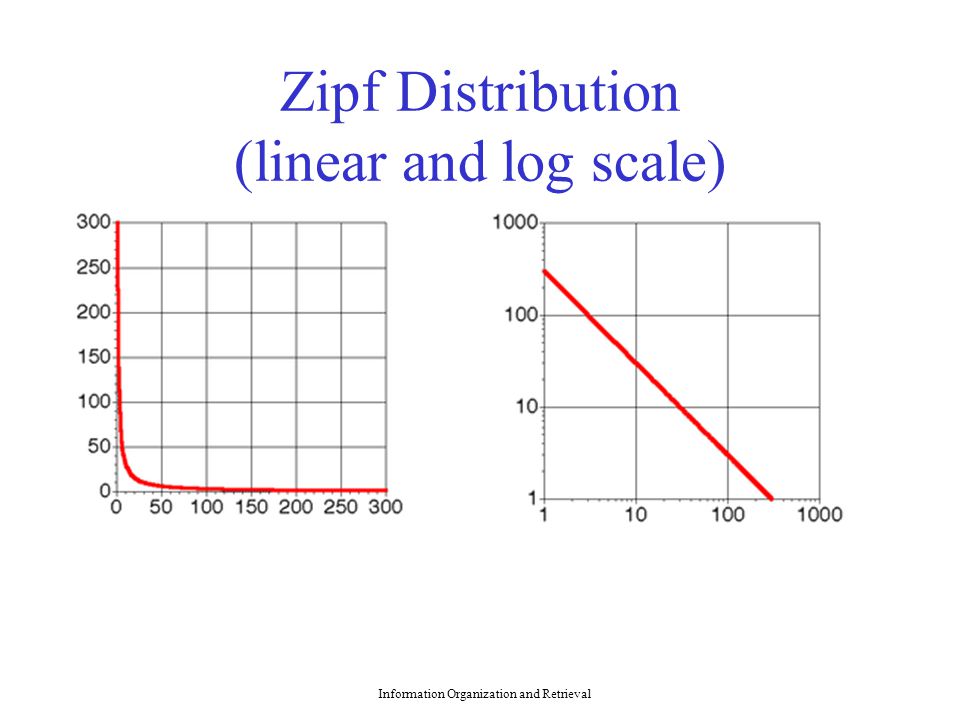 Zipf Distribution
(linear and log scale)

300
250
200
150
100
50
0
0 50 100 150 200 250 300

1000
100
10
1
1 10 100 1000

Information Organization and Retrieval